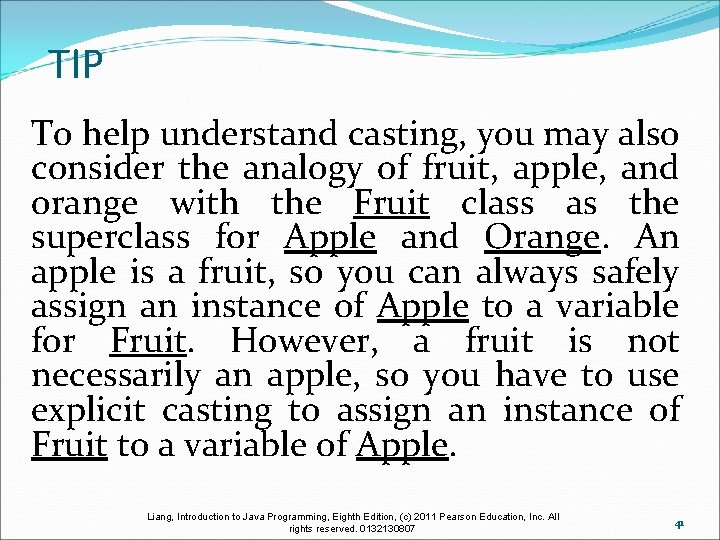 TIP

To help understand casting, you may also consider the analogy of fruit, apple, and orange with the Fruit class as the superclass for Apple and Orange. An apple is a fruit, so you can always safely assign an instance of Apple to a variable for Fruit. However, a fruit is not necessarily an apple, so you have to use explicit casting to assign an instance of Fruit to a variable of Apple.

Liang, Introduction to Java Programming, Eighth Edition, (c) 2011 Pearson Education, Inc. All rights reserved. 0132130807

41